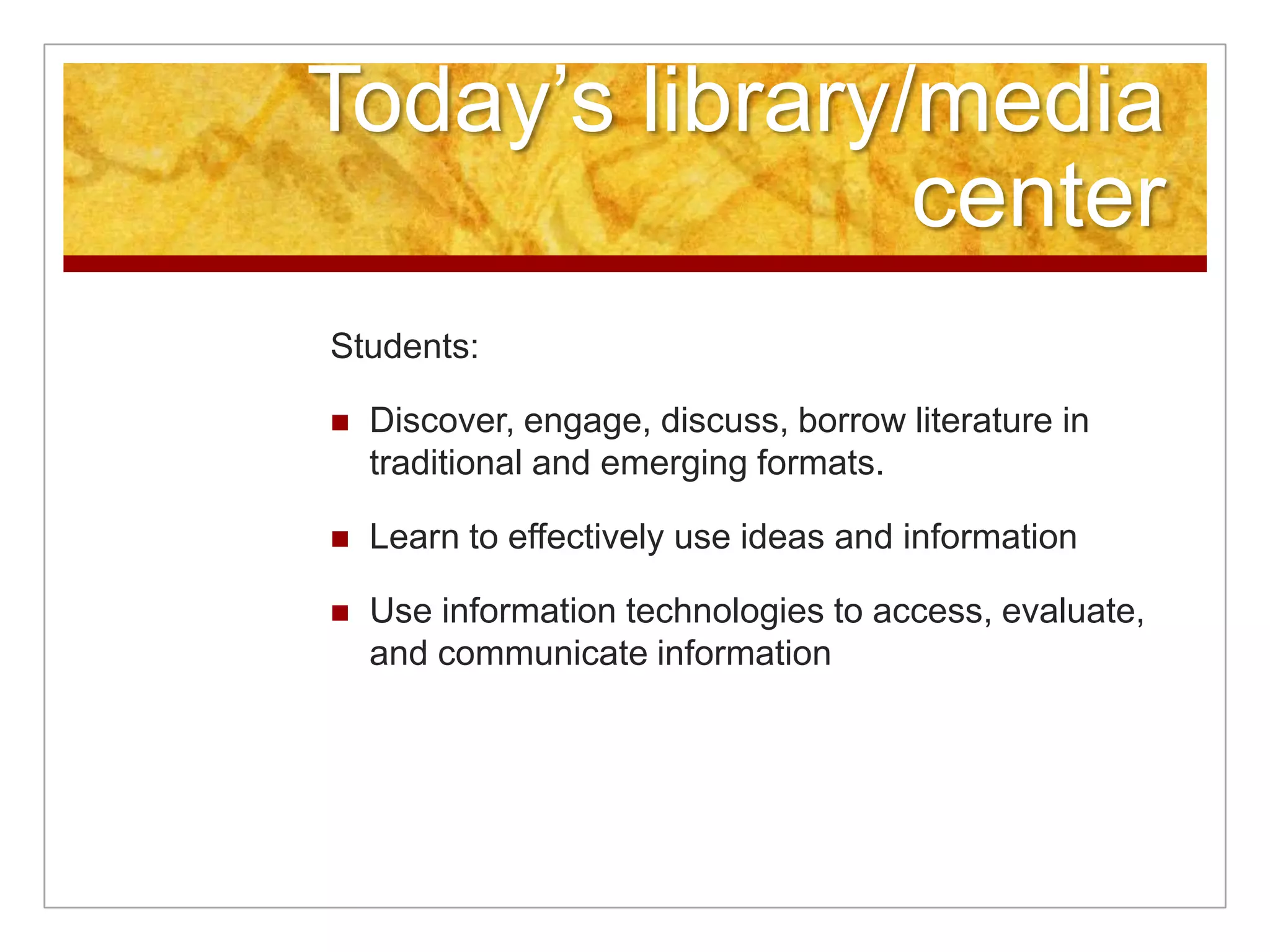 Today’s library/media center

Students:

- Discover, engage, discuss, borrow literature in traditional and emerging formats.
- Learn to effectively use ideas and information
- Use information technologies to access, evaluate, and communicate information